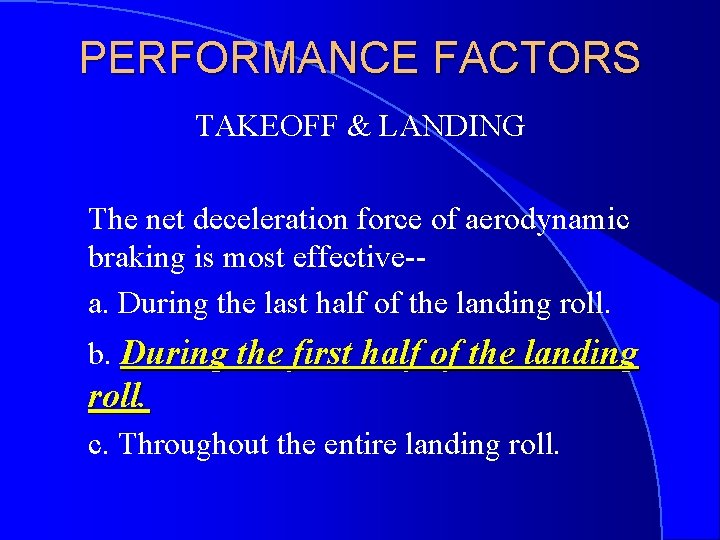 PERFORMANCE FACTORS

TAKEOFF & LANDING

The net deceleration force of aerodynamic braking is most effective--

a. During the last half of the landing roll.

b. During the first half of the landing roll.

c. Throughout the entire landing roll.